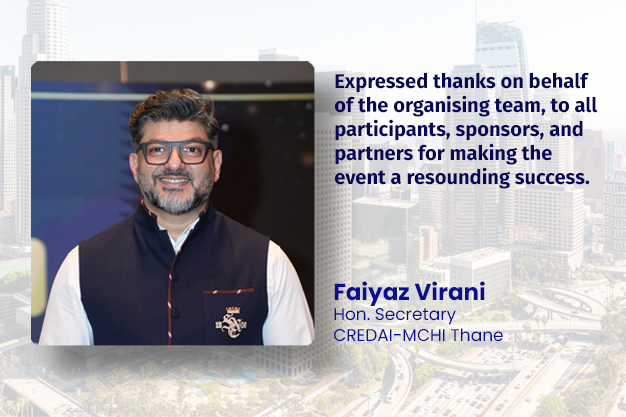 Expressed thanks on behalf of the organising team, to all participants, sponsors, and partners for making the event a resounding success.

Faiyaz Virani
Hon. Secretary
CREDAI-MCHI Thane